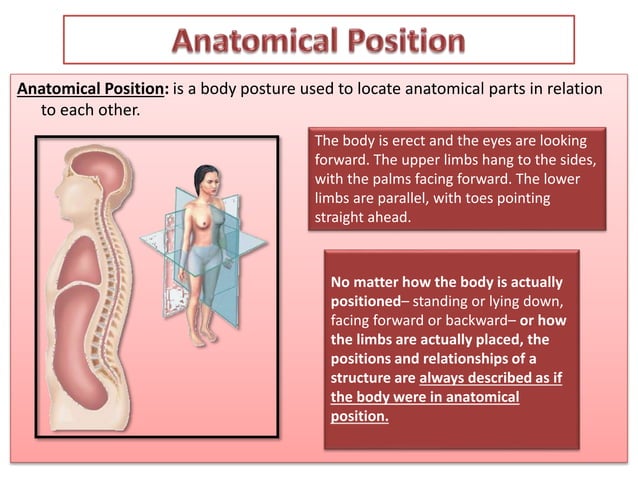 Anatomical Position

Anatomical Position: is a body posture used to locate anatomical parts in relation to each other.

The body is erect and the eyes are looking forward. The upper limbs hang to the sides, with the palms facing forward. The lower limbs are parallel, with toes pointing straight ahead.

No matter how the body is actually positioned– standing or lying down, facing forward or backward– or how the limbs are actually placed, the positions and relationships of a structure are always described as if the body were in anatomical position.